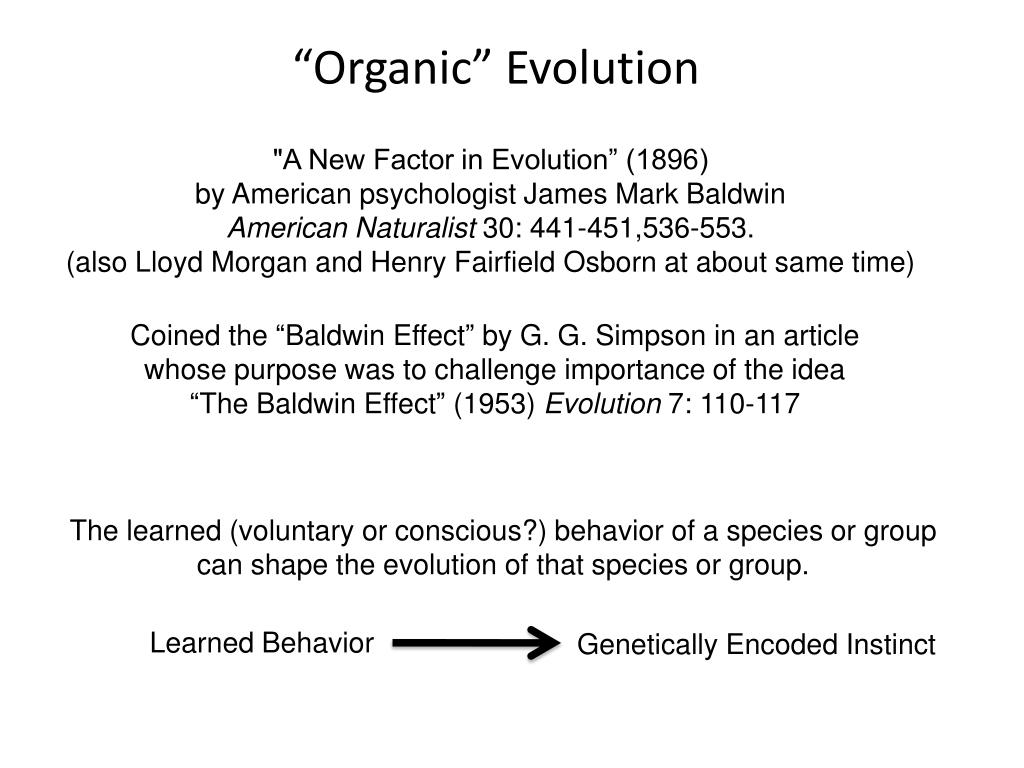 “Organic” Evolution

"A New Factor in Evolution” (1896)
by American psychologist James Mark Baldwin
American Naturalist 30: 441-451,536-553.
(also Lloyd Morgan and Henry Fairfield Osborn at about same time)

Coined the “Baldwin Effect” by G. G. Simpson in an article whose purpose was to challenge importance of the idea
“The Baldwin Effect” (1953) Evolution 7: 110-117

The learned (voluntary or conscious?) behavior of a species or group can shape the evolution of that species or group.

Learned Behavior

Genetically Encoded Instinct